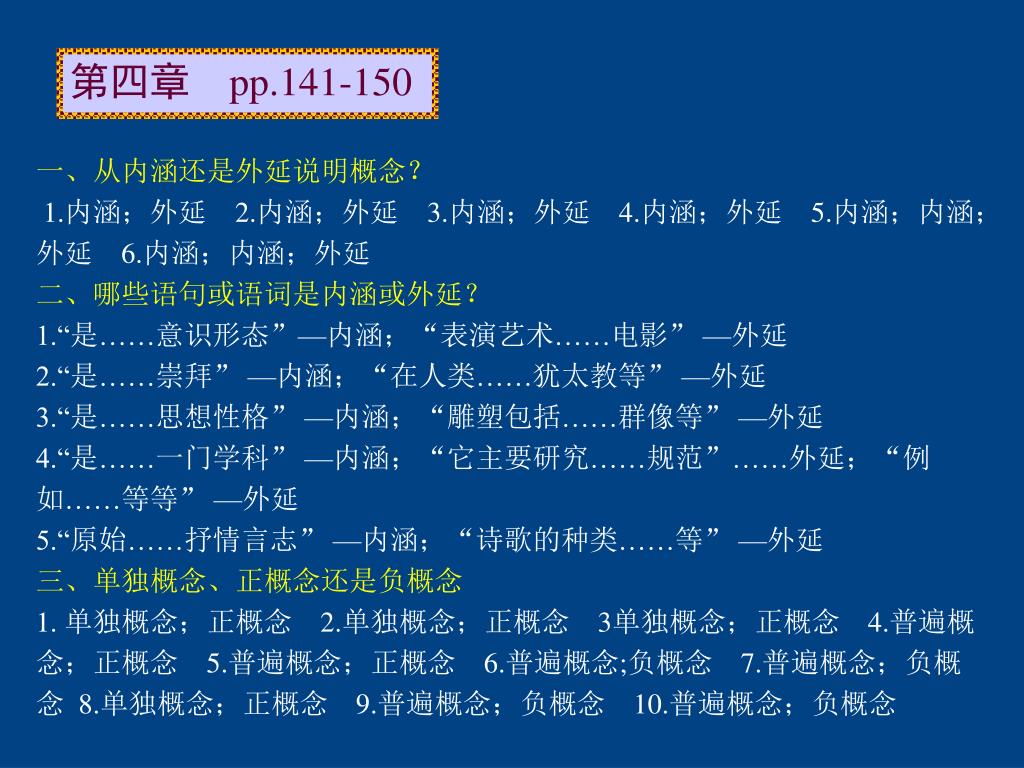 第四章 pp.141-150

一、从内涵还是外延说明概念？

1.内涵；外延 2.内涵；外延 3.内涵；外延 4.内涵；外延 5.内涵；内涵；外延 6.内涵；内涵；外延

二、哪些语句或语词是内涵或外延？

1.“是……意识形态”—内涵；“表演艺术……电影”—外延
2.“是……崇拜”—内涵；“在人类……犹太教等”—外延
3.“是……思想性格”—内涵；“雕塑包括……群像等”—外延
4.“是……一门学科”—内涵；“它主要研究……规范”……外延；“例如……等等”—外延
5.“原始……抒情言志”—内涵；“诗歌的种类……等”—外延

三、单独概念、正概念还是负概念

1. 单独概念；正概念 2.单独概念；正概念 3单独概念；正概念 4.普遍概念；正概念 5.普遍概念；正概念 6.普遍概念;负概念 7.普遍概念；负概念 8.单独概念；正概念 9.普遍概念；负概念 10.普遍概念；负概念